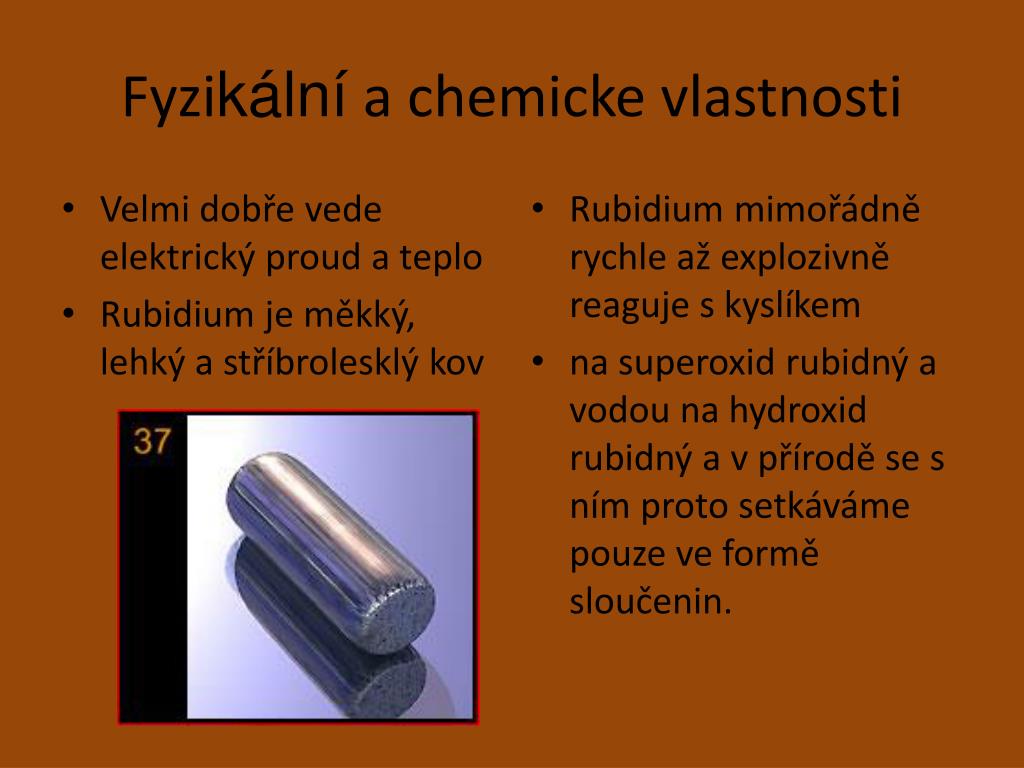 Fyzikální a chemicke vlastnosti

• Velmi dobře vede elektrický proud a teplo
• Rubidium je měkký, lehký a stříbrolesklý kov

37

• Rubidium mimořádně rychle až explozivně reaguje s kyslíkem
• na superoxid rubidný a vodou na hydroxid rubidný a v přírodě se s ním proto setkáváme pouze ve formě sloučenin.